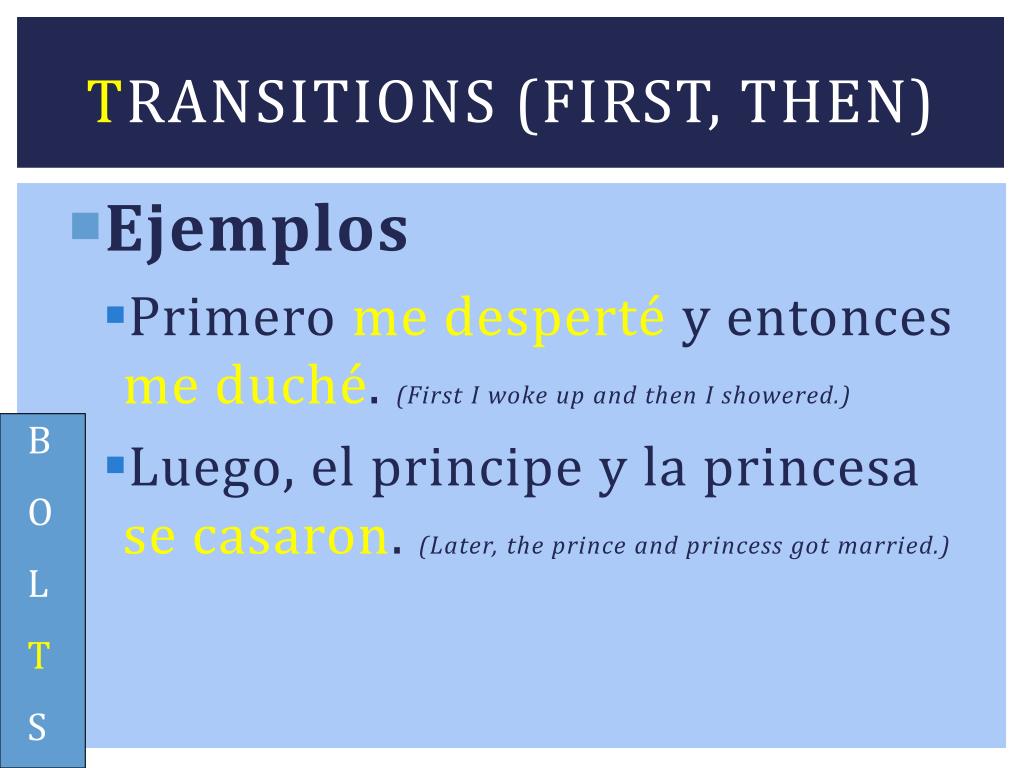 TRANSITIONS (FIRST, THEN)

Ejemplos

Primero me desperté y entonces me duché. (First I woke up and then I showered.)

Luego, el principe y la princesa se casaron. (Later, the prince and princess got married.)

B
O
L
T
S